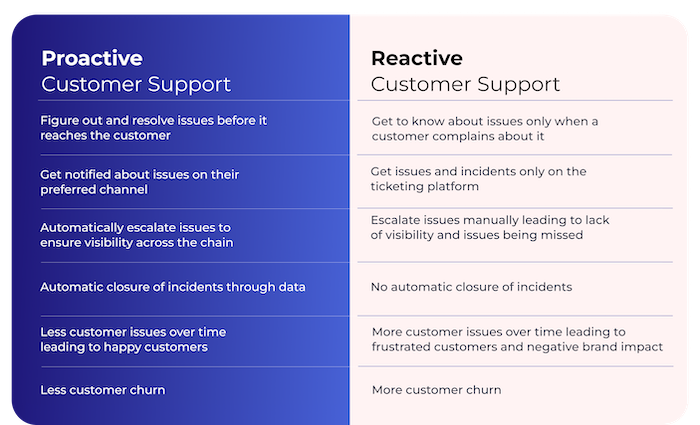 | Proactive Customer Support | Reactive Customer Support |
|---|---|
| Figure out and resolve issues before it reaches the customer | Get to know about issues only when a customer complains about it |
| Get notified about issues on their preferred channel | Get issues and incidents only on the ticketing platform |
| Automatically escalate issues to ensure visibility across the chain | Escalate issues manually leading to lack of visibility and issues being missed |
| Automatic closure of incidents through data | No automatic closure of incidents |
| Less customer issues over time leading to happy customers | More customer issues over time leading to frustrated customers and negative brand impact |
| Less customer churn | More customer churn |